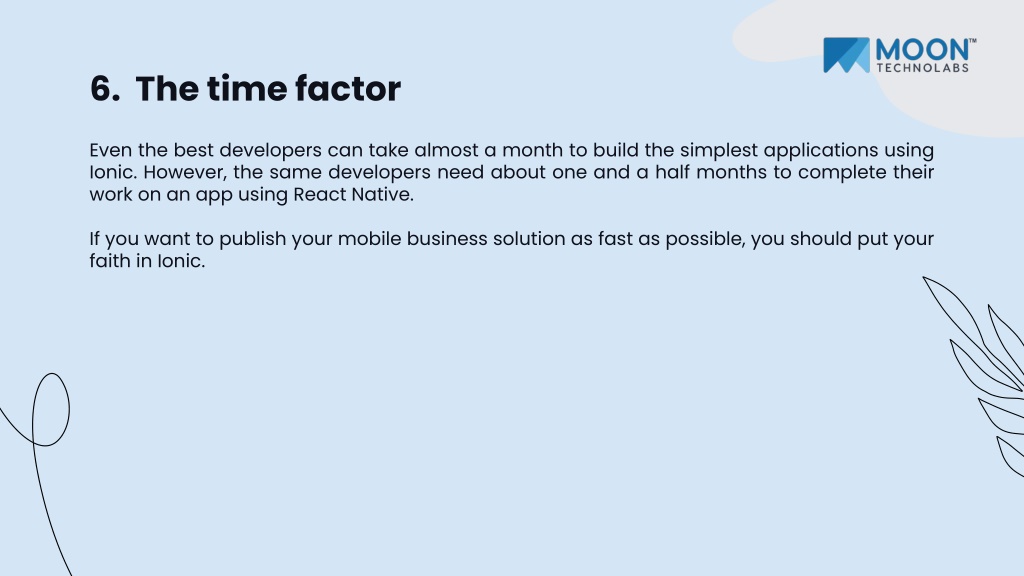 MOON™
TECHNOLABS

6. The time factor

Even the best developers can take almost a month to build the simplest applications using Ionic. However, the same developers need about one and a half months to complete their work on an app using React Native.

If you want to publish your mobile business solution as fast as possible, you should put your faith in Ionic.